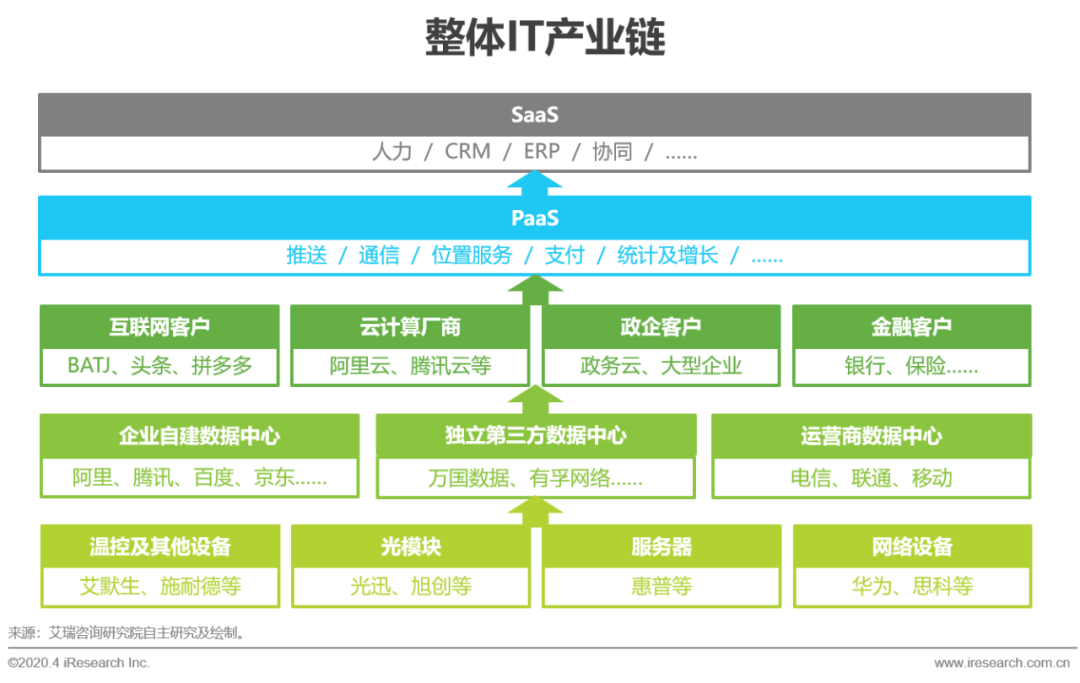 整体IT产业链

SaaS
人力 / CRM / ERP / 协同 / ......

PaaS
推送 / 通信 / 位置服务 / 支付 / 统计及增长 / ......

互联网客户
BATJ、头条、拼多多

云计算厂商
阿里云、腾讯云等

政企客户
政务云、大型企业

金融客户
银行、保险......

企业自建数据中心
阿里、腾讯、百度、京东......

独立第三方数据中心
万国数据、有孚网络......

运营商数据中心
电信、联通、移动

温控及其他设备
艾默生、施耐德等

光模块
光迅、旭创等

服务器
惠普等

网络设备
华为、思科等

来源：艾瑞咨询研究院自主研究及绘制。

©2020.4 iResearch Inc.
www.iresearch.com.cn